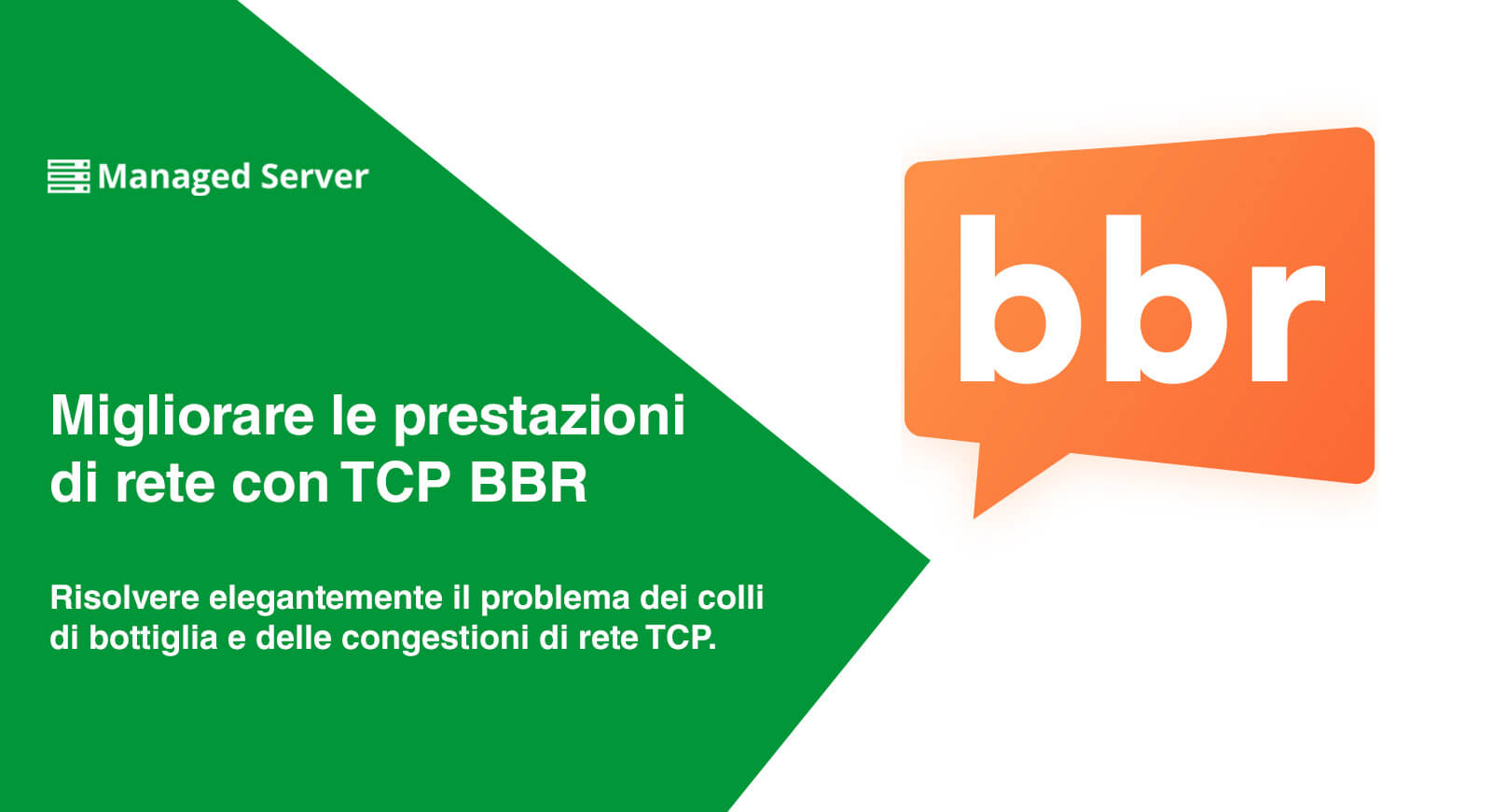 Managed Server

Migliorare le prestazioni di rete con TCP BBR

Risolvere elegantemente il problema dei colli di bottiglia e delle congestioni di rete TCP.

bbr